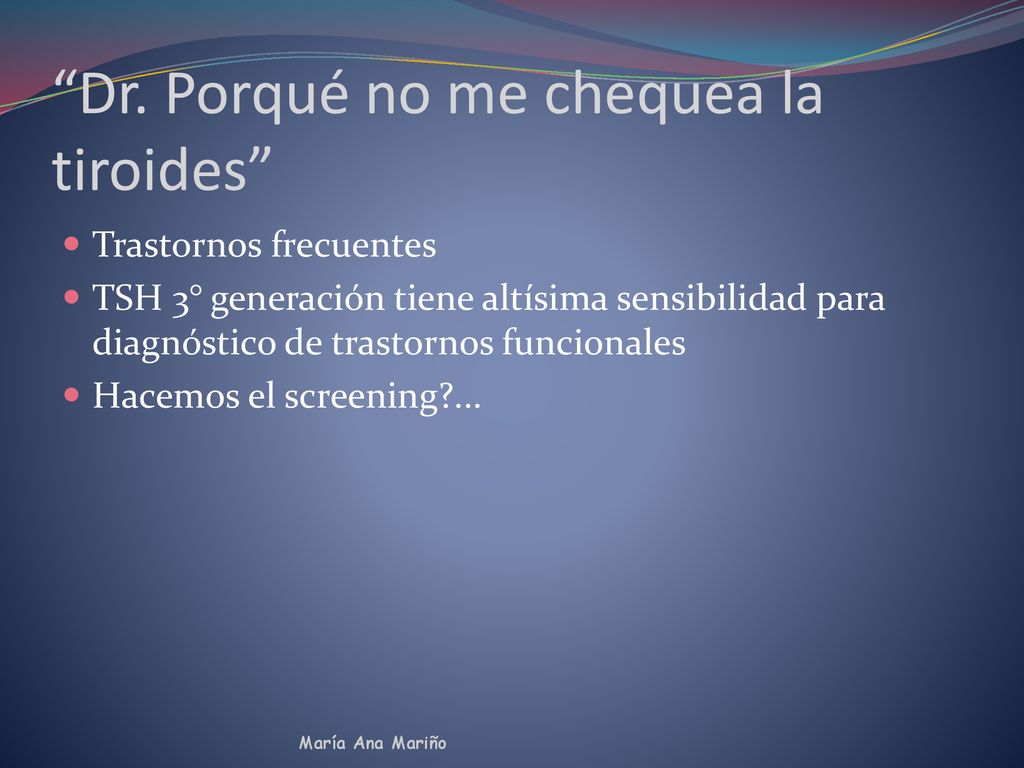 “Dr. Porqué no me chequea la tiroides”

Trastornos frecuentes
TSH 3° generación tiene altísima sensibilidad para diagnóstico de trastornos funcionales
Hacemos el screening?...

María Ana Mariño